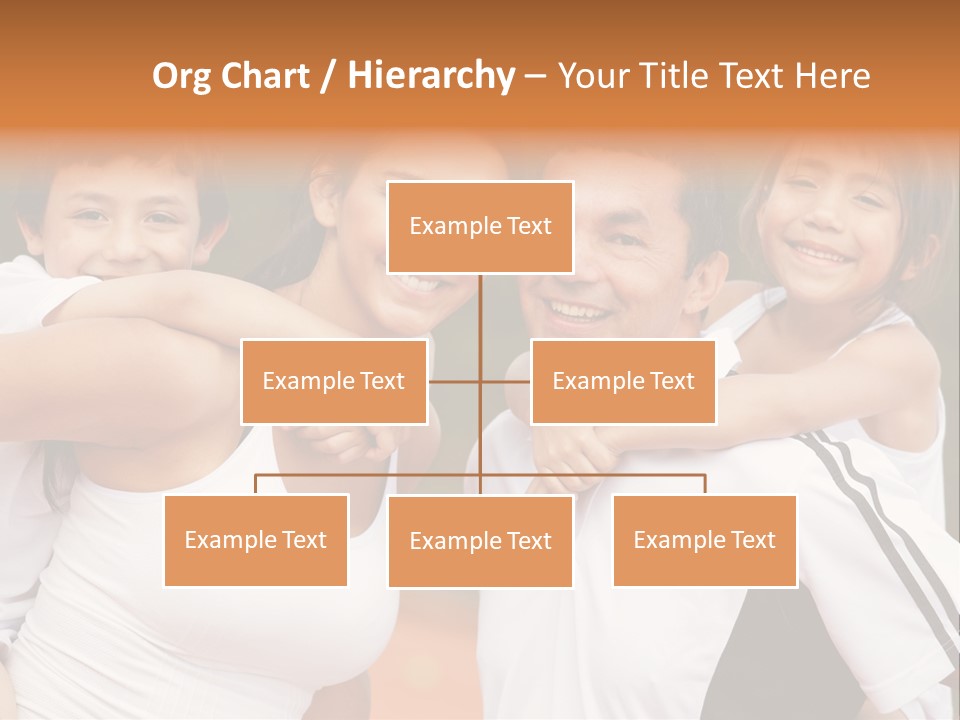 Org Chart / Hierarchy – Your Title Text Here

Example Text

Example Text

Example Text

Example Text

Example Text

Example Text